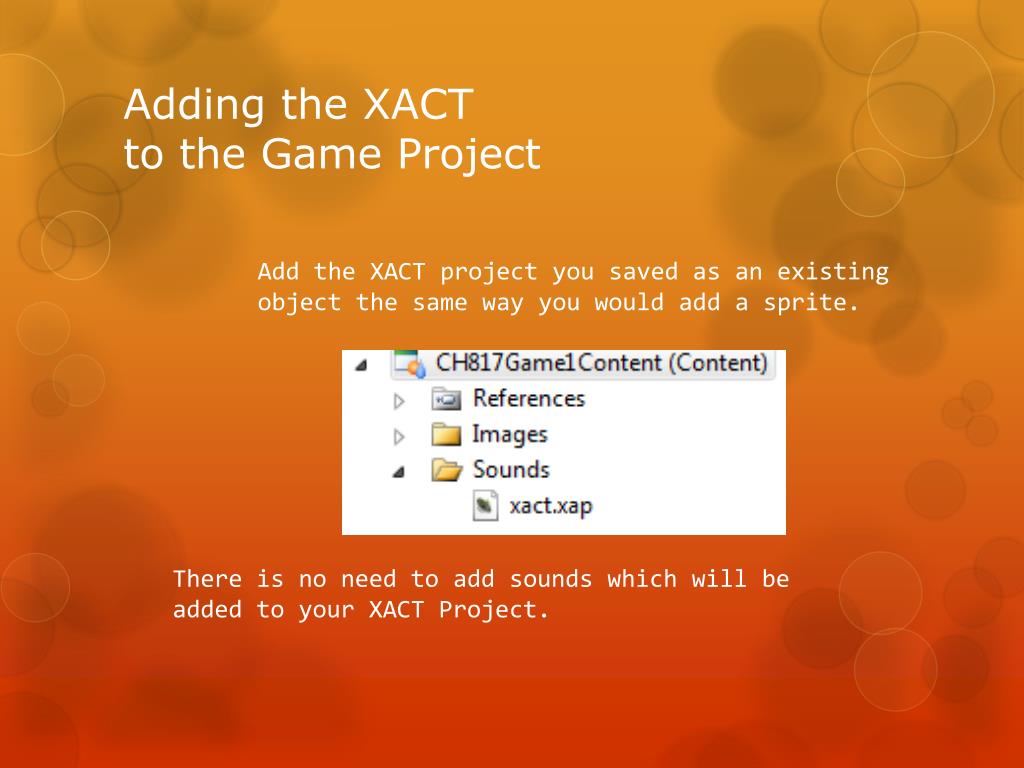 Adding the XACT to the Game Project

Add the XACT project you saved as an existing object the same way you would add a sprite.

CH817Game1Content (Content)
References
Images
Sounds
xact.xap

There is no need to add sounds which will be added to your XACT Project.